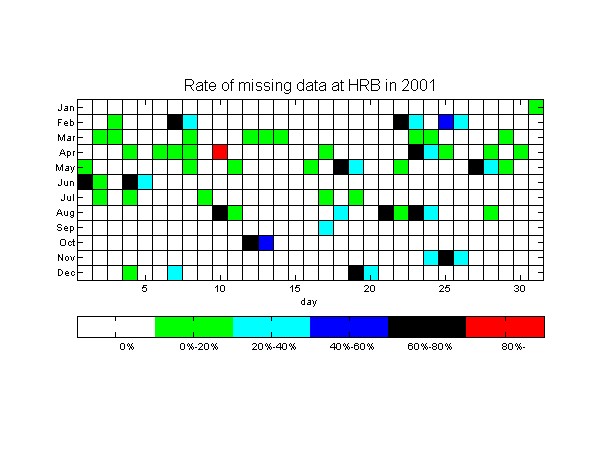 Rate of missing data at HRB in 2001

Jan
Feb
Mar
Apr
May
Jun
Jul
Aug
Sep
Oct
Nov
Dec

5
10
15
20
25
30
day

0%
0%-20%
20%-40%
40%-60%
60%-80%
80%-